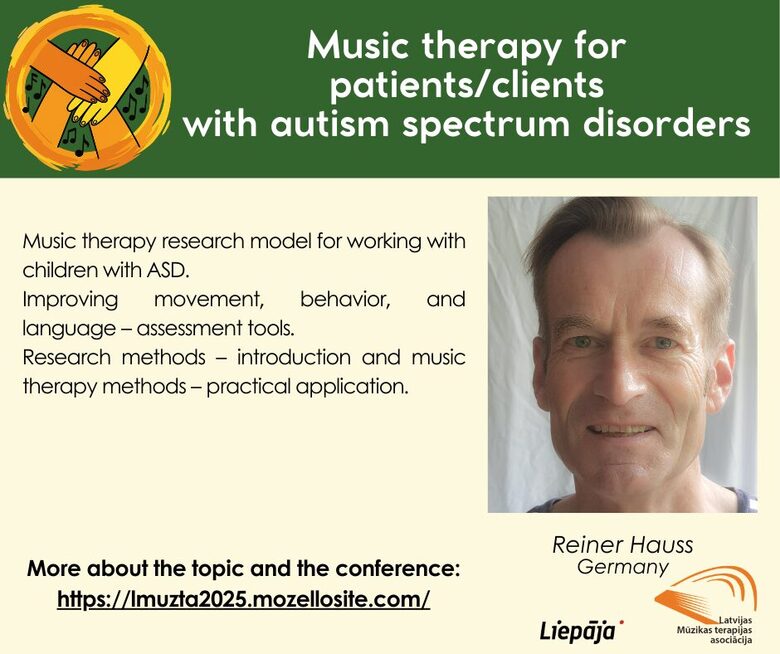 Music therapy for patients/clients with autism spectrum disorders

Music therapy research model for working with children with ASD.
Improving movement, behavior, and language – assessment tools.
Research methods – introduction and music therapy methods – practical application.

Reiner Hauss
Germany

More about the topic and the conference:
https://lmuzta2025.mozellosite.com/

Liepāja

Latvijas Mūzikas terapijas asociācija